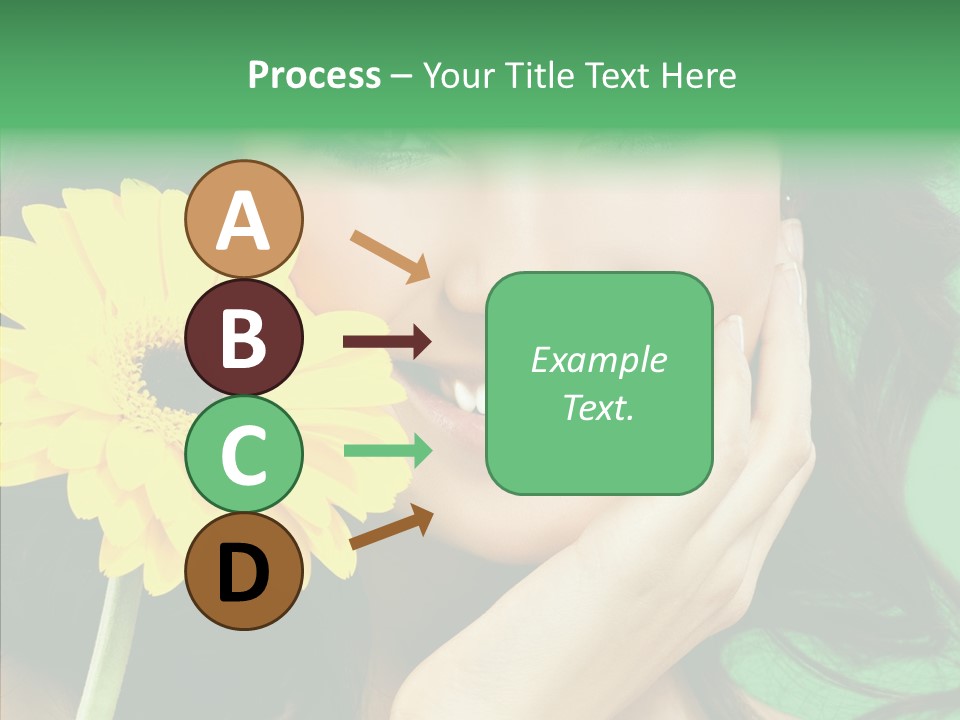 Process – Your Title Text Here

A

B

C

D

Example Text.